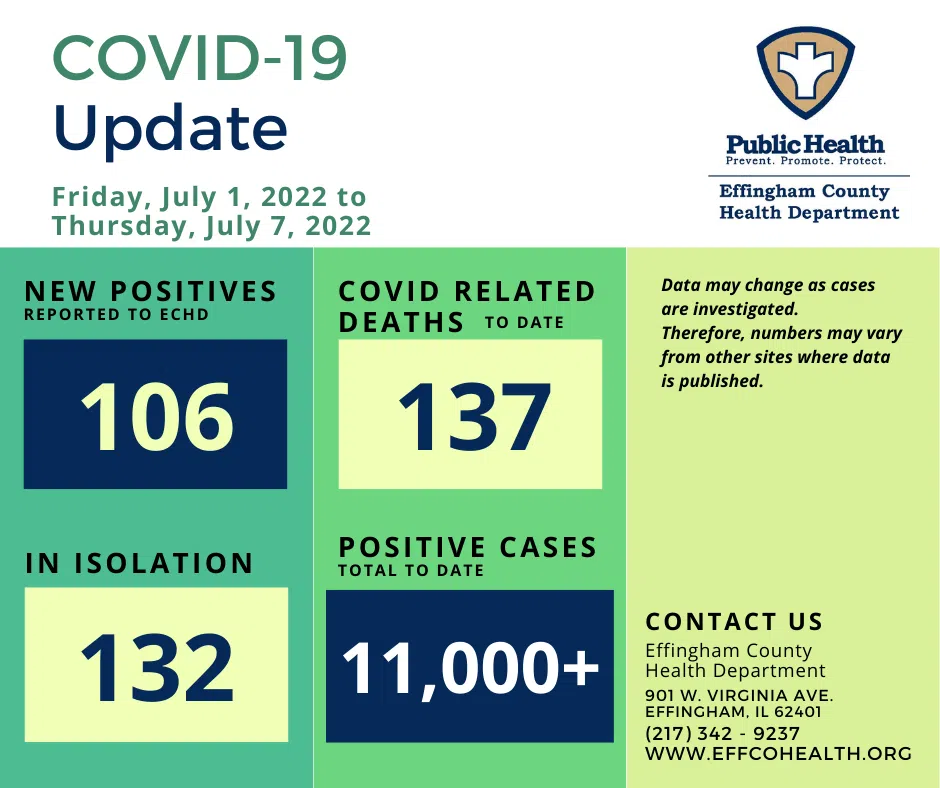 COVID-19
Update

Friday, July 1, 2022 to
Thursday, July 7, 2022

Public Health
Prevent. Promote. Protect.
Effingham County
Health Department

NEW POSITIVES
REPORTED TO ECHD

106

IN ISOLATION

132

COVID RELATED
DEATHS TO DATE

137

POSITIVE CASES
TOTAL TO DATE

11,000+

Data may change as cases are investigated. Therefore, numbers may vary from other sites where data is published.

CONTACT US
Effingham County
Health Department
901 W. VIRGINIA AVE.
EFFINGHAM, IL 62401
(217) 342 - 9237
WWW.EFFCOHEALTH.ORG